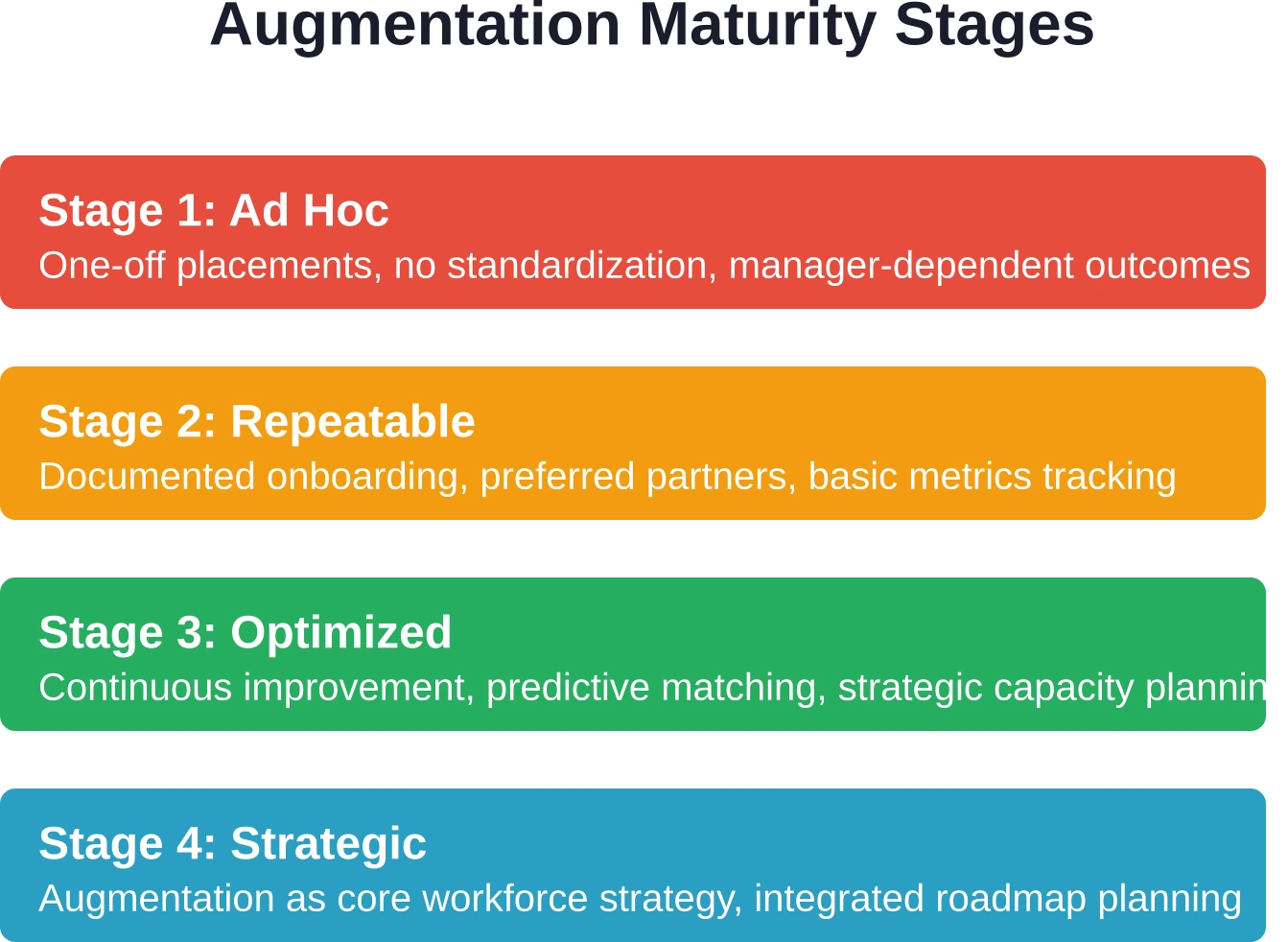 Augmentation Maturity Stages

Stage 1: Ad Hoc
One-off placements, no standardization, manager-dependent outcomes

Stage 2: Repeatable
Documented onboarding, preferred partners, basic metrics tracking

Stage 3: Optimized
Continuous improvement, predictive matching, strategic capacity plannin

Stage 4: Strategic
Augmentation as core workforce strategy, integrated roadmap planning